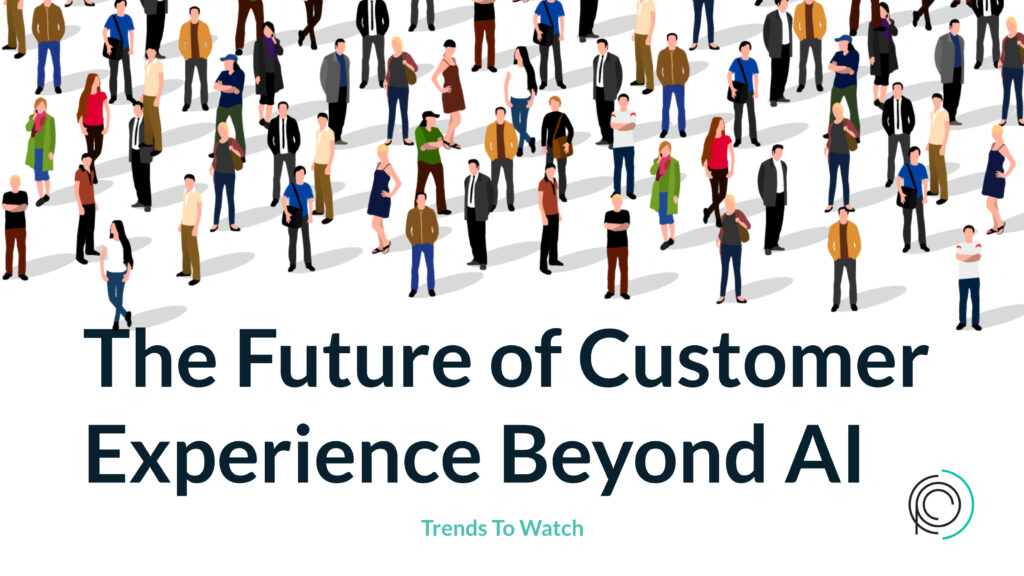 The Future of Customer Experience Beyond AI

Trends To Watch